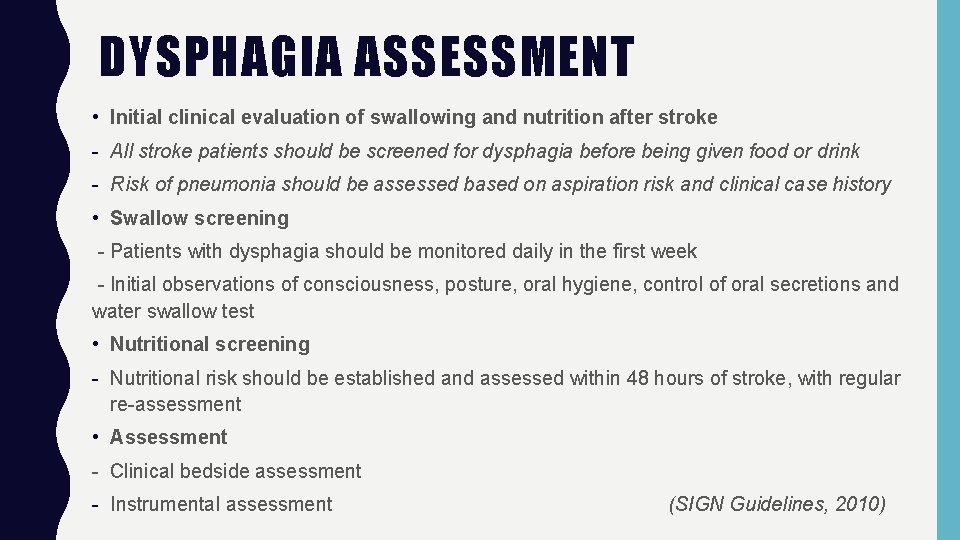 DYSPHAGIA ASSESSMENT

• Initial clinical evaluation of swallowing and nutrition after stroke

- All stroke patients should be screened for dysphagia before being given food or drink

- Risk of pneumonia should be assessed based on aspiration risk and clinical case history

• Swallow screening

- Patients with dysphagia should be monitored daily in the first week

- Initial observations of consciousness, posture, oral hygiene, control of oral secretions and water swallow test

• Nutritional screening

- Nutritional risk should be established and assessed within 48 hours of stroke, with regular re-assessment

• Assessment

- Clinical bedside assessment

- Instrumental assessment

(SIGN Guidelines, 2010)